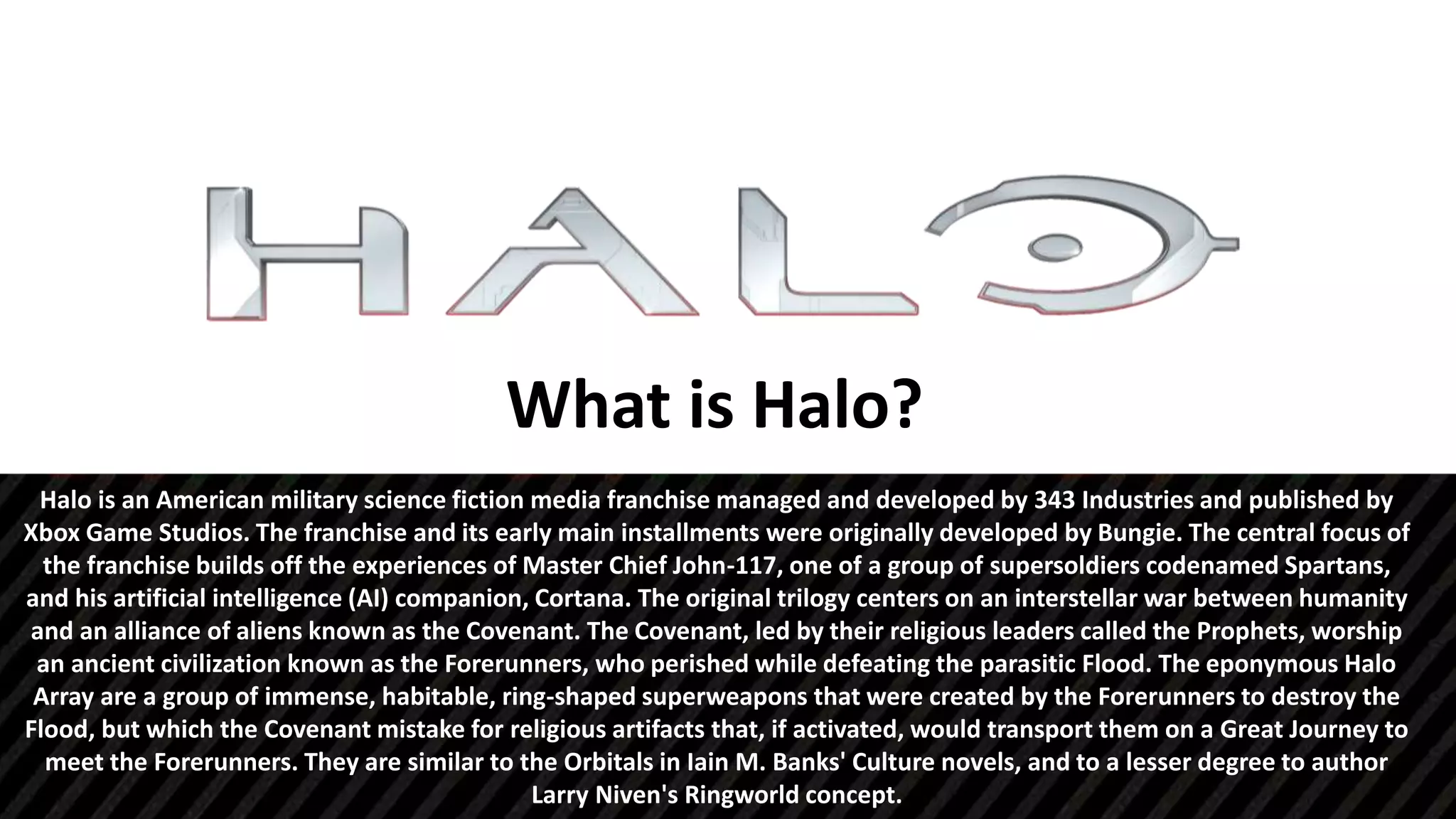 HALO

What is Halo?

Halo is an American military science fiction media franchise managed and developed by 343 Industries and published by Xbox Game Studios. The franchise and its early main installments were originally developed by Bungie. The central focus of the franchise builds off the experiences of Master Chief John-117, one of a group of supersoldiers codenamed Spartans, and his artificial intelligence (AI) companion, Cortana. The original trilogy centers on an interstellar war between humanity and an alliance of aliens known as the Covenant. The Covenant, led by their religious leaders called the Prophets, worship an ancient civilization known as the Forerunners, who perished while defeating the parasitic Flood. The eponymous Halo Array are a group of immense, habitable, ring-shaped superweapons that were created by the Forerunners to destroy the Flood, but which the Covenant mistake for religious artifacts that, if activated, would transport them on a Great Journey to meet the Forerunners. They are similar to the Orbitals in Iain M. Banks' Culture novels, and to a lesser degree to author Larry Niven's Ringworld concept.